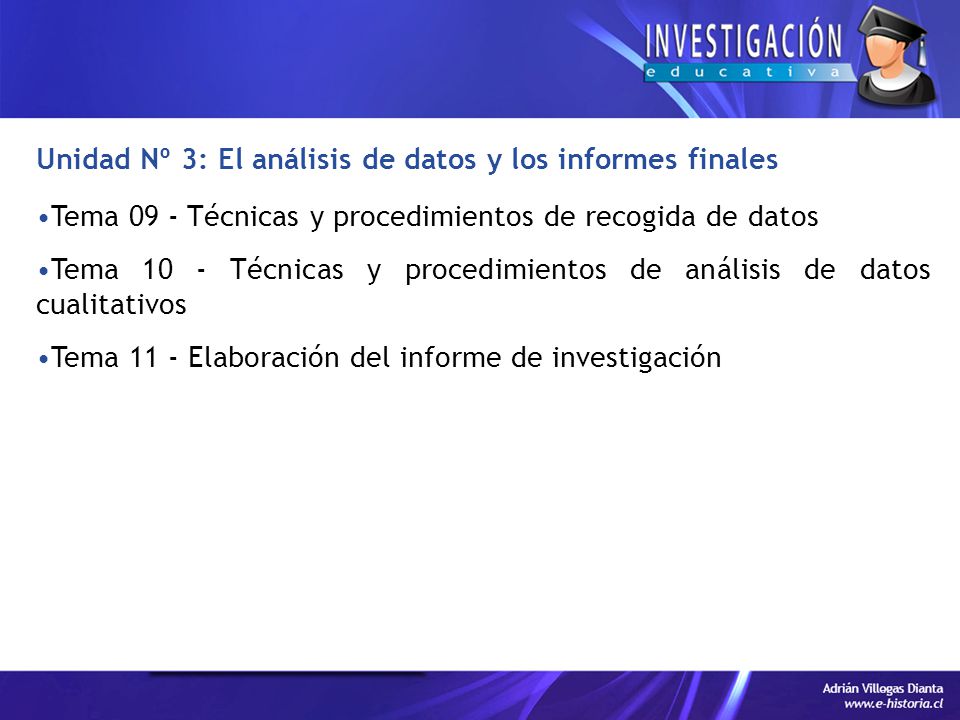 INVESTIGACIÓN
educativa

Unidad Nº 3: El análisis de datos y los informes finales

•Tema 09 - Técnicas y procedimientos de recogida de datos

•Tema 10 - Técnicas y procedimientos de análisis de datos cualitativos

•Tema 11 - Elaboración del informe de investigación

Adrián Villegas Dianta
www.e-historia.cl